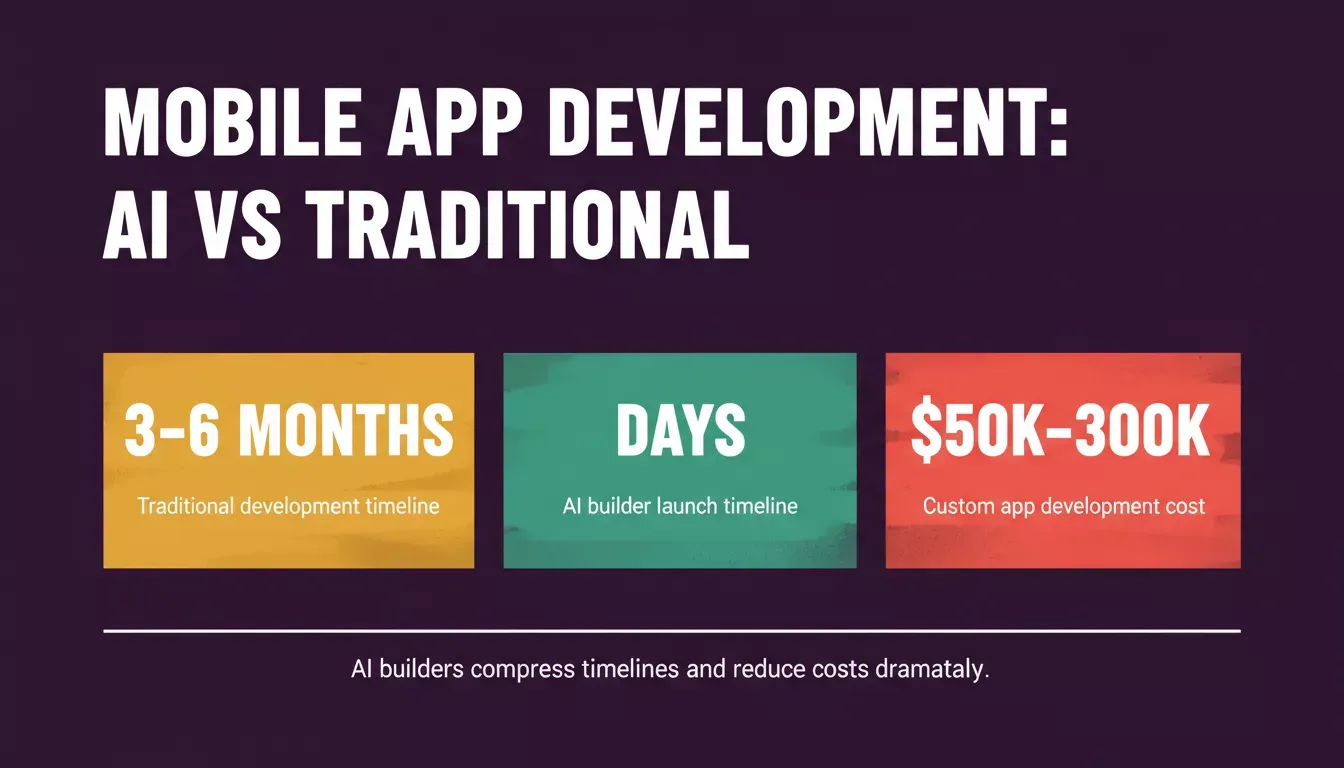 MOBILE APP DEVELOPMENT: AI VS TRADITIONAL

3–6 MONTHS
Traditional development timeline

DAYS
AI builder launch timeline

$50K–300K
Custom app development cost

AI builders compress timelines and reduce costs dramataly.